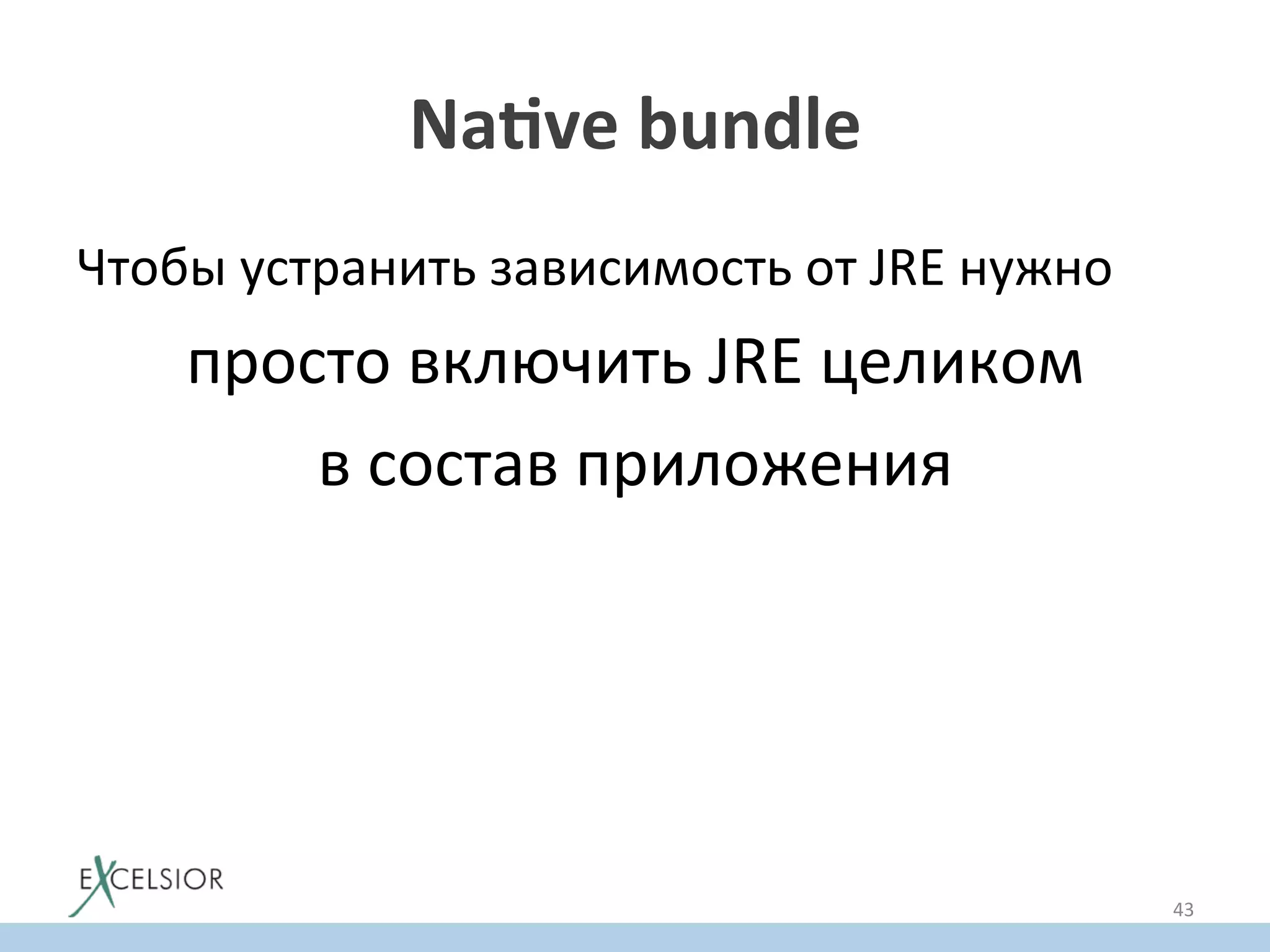 Native bundle

Чтобы устранить зависимость от JRE нужно просто включить JRE целиком в состав приложения

EXCELSIOR

43